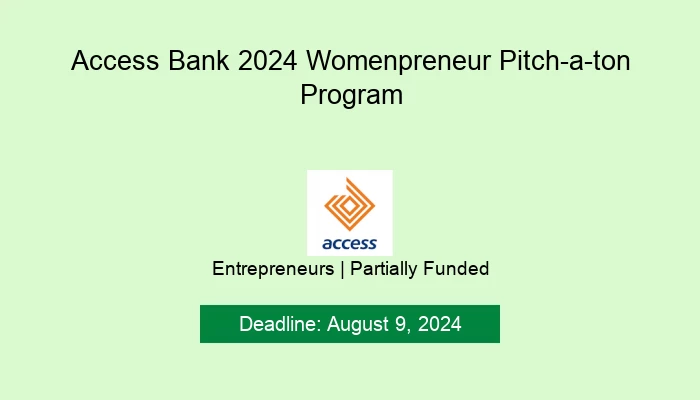 Access Bank 2024 Womenpreneur Pitch-a-ton Program

access

Entrepreneurs | Partially Funded

Deadline: August 9, 2024